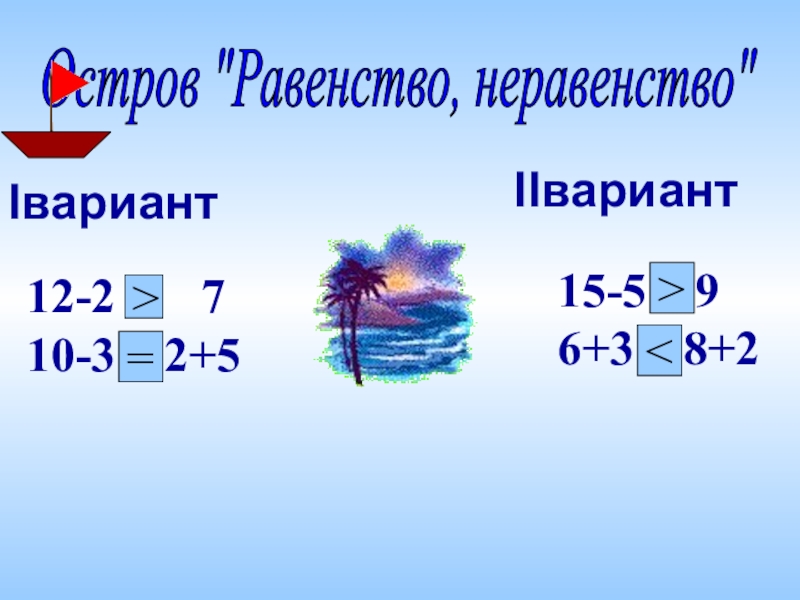 Остров "Равенство, неравенство"

Iвариант

$12-2 > 7$
$10-3 = 2+5$

IIвариант

$15-5 > 9$
$6+3 < 8+2$